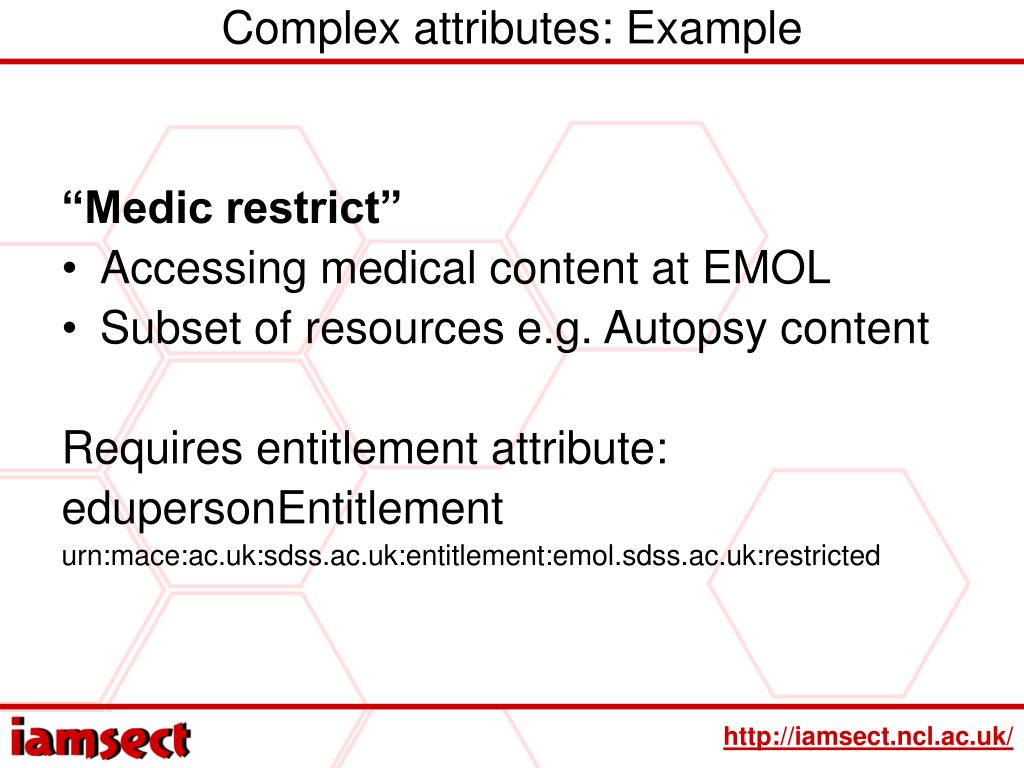 Complex attributes: Example

“Medic restrict”
• Accessing medical content at EMOL
• Subset of resources e.g. Autopsy content

Requires entitlement attribute: edupersonEntitlement
urn:mace:ac.uk:sdss.ac.uk:entitlement:emol.sdss.ac.uk:restricted

iamsect

http://iamsect.ncl.ac.uk/